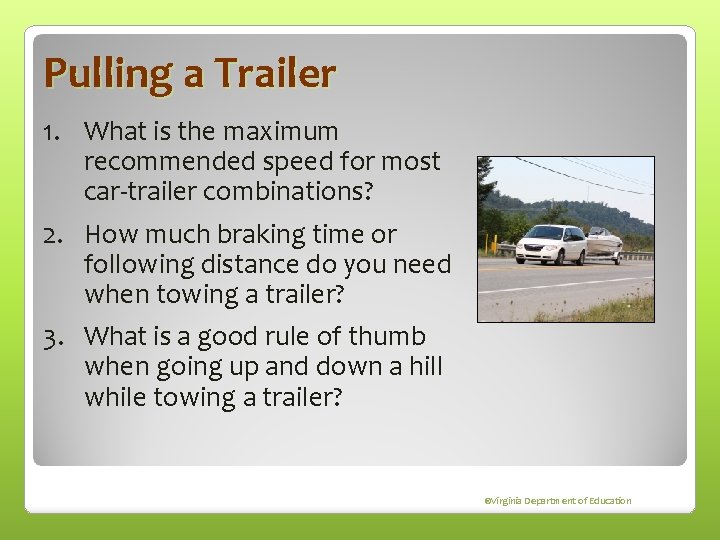 Pulling a Trailer

1. What is the maximum recommended speed for most car-trailer combinations?

2. How much braking time or following distance do you need when towing a trailer?

3. What is a good rule of thumb when going up and down a hill while towing a trailer?

©Virginia Department of Education